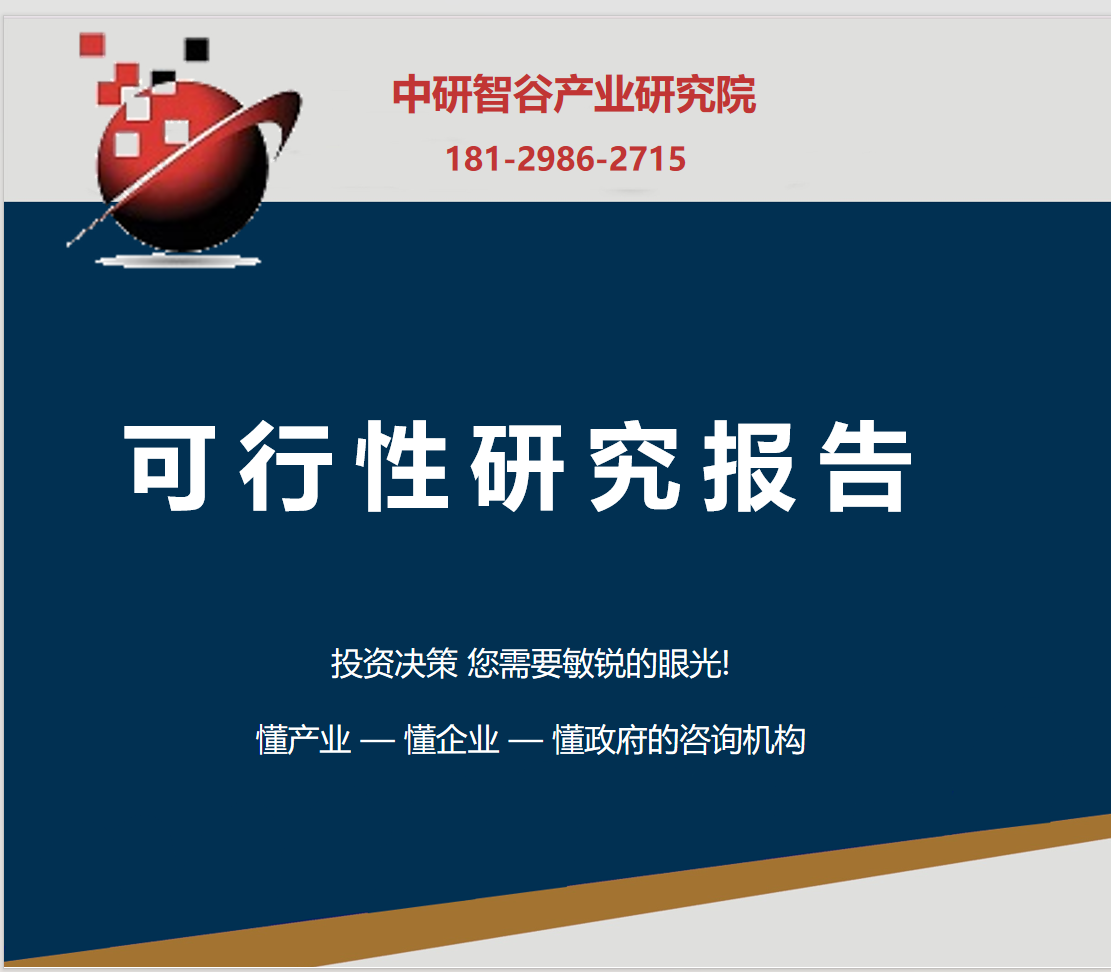 中研智谷产业研究院

181-2986-2715

可行性研究报告

投资决策 您需要敏锐的眼光!

懂产业 — 懂企业 — 懂政府的咨询机构